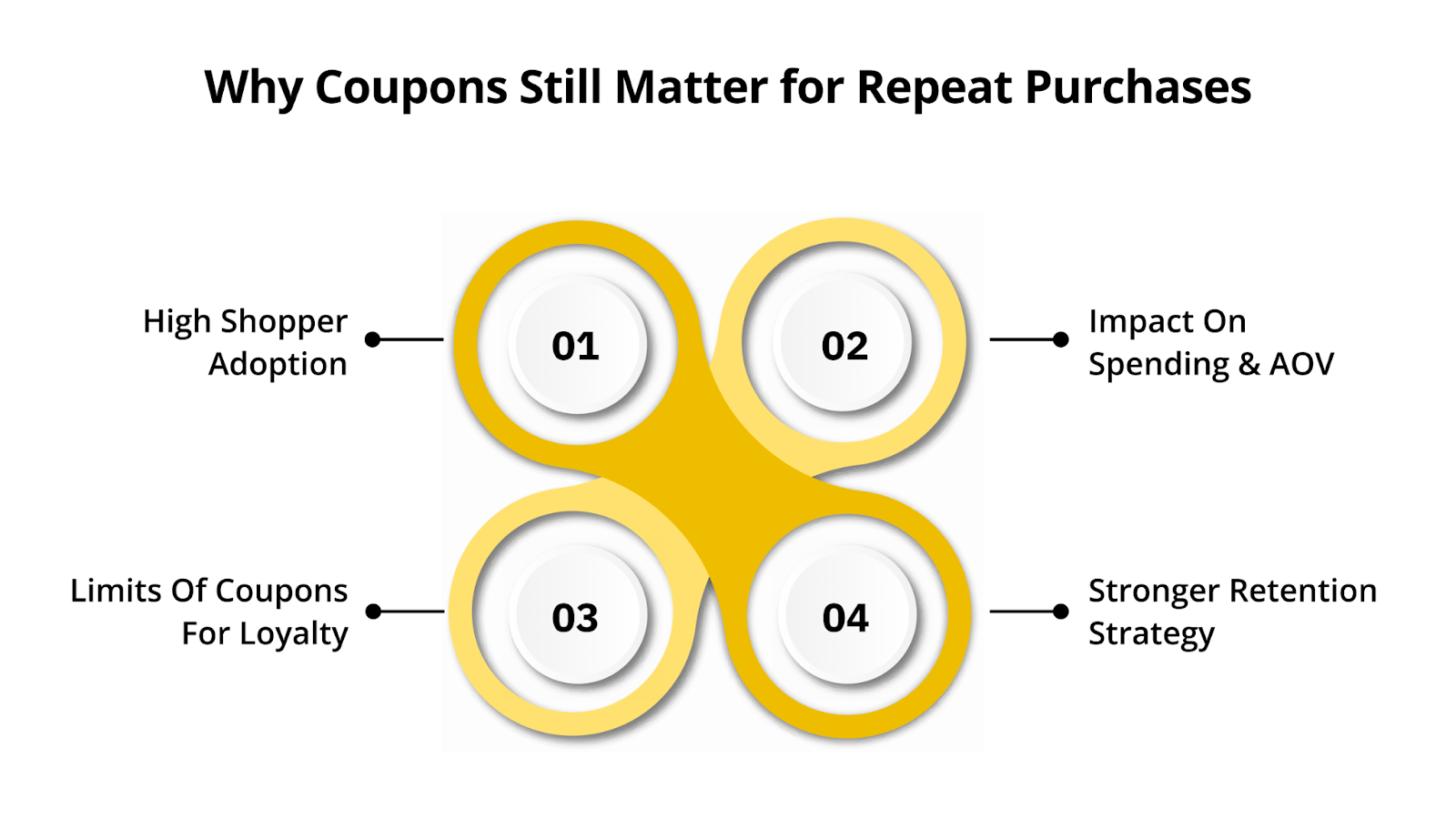 Why Coupons Still Matter for Repeat Purchases

High Shopper Adoption

01

02

Impact On Spending & AOV

Limits Of Coupons For Loyalty

03

04

Stronger Retention Strategy